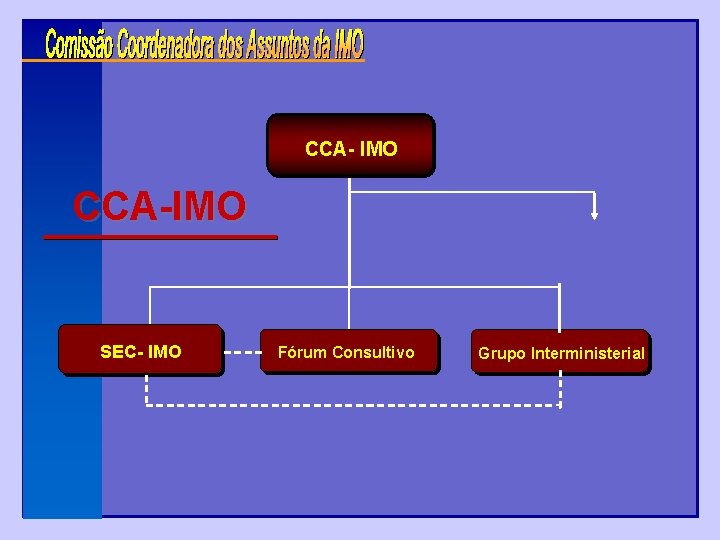 Comissão Coordenadora dos Assuntos da IMO

CCA-IMO

CCA- IMO

SEC- IMO

Fórum Consultivo

Grupo Interministerial